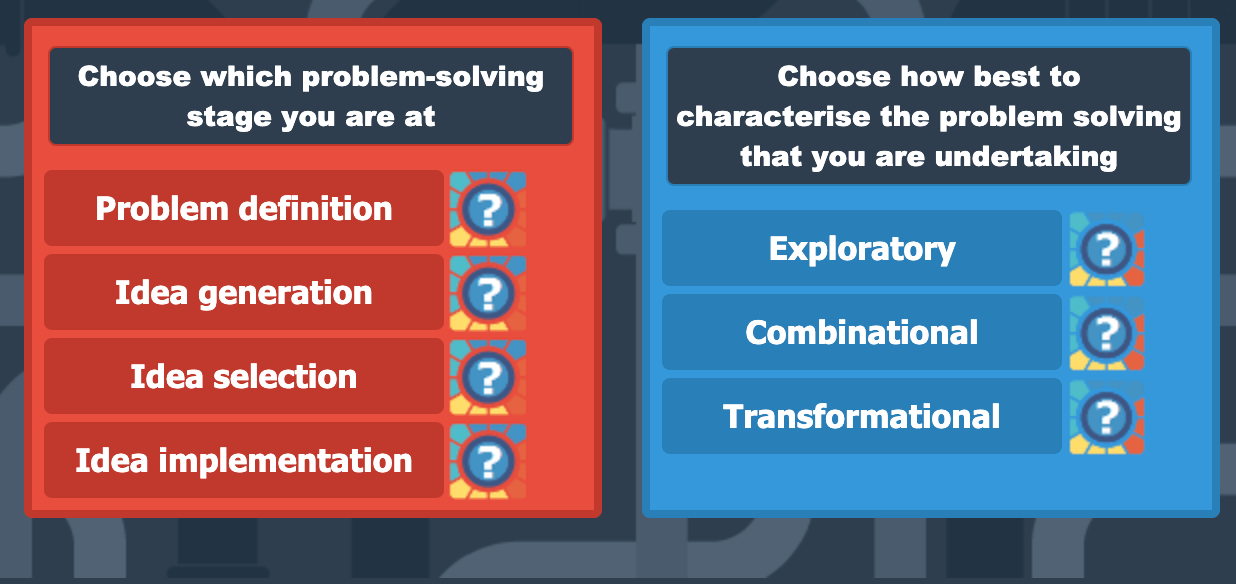 Choose which problem-solving stage you are at

Problem definition ?

Idea generation ?

Idea selection ?

Idea implementation ?

Choose how best to characterise the problem solving that you are undertaking

Exploratory ?

Combinational ?

Transformational ?